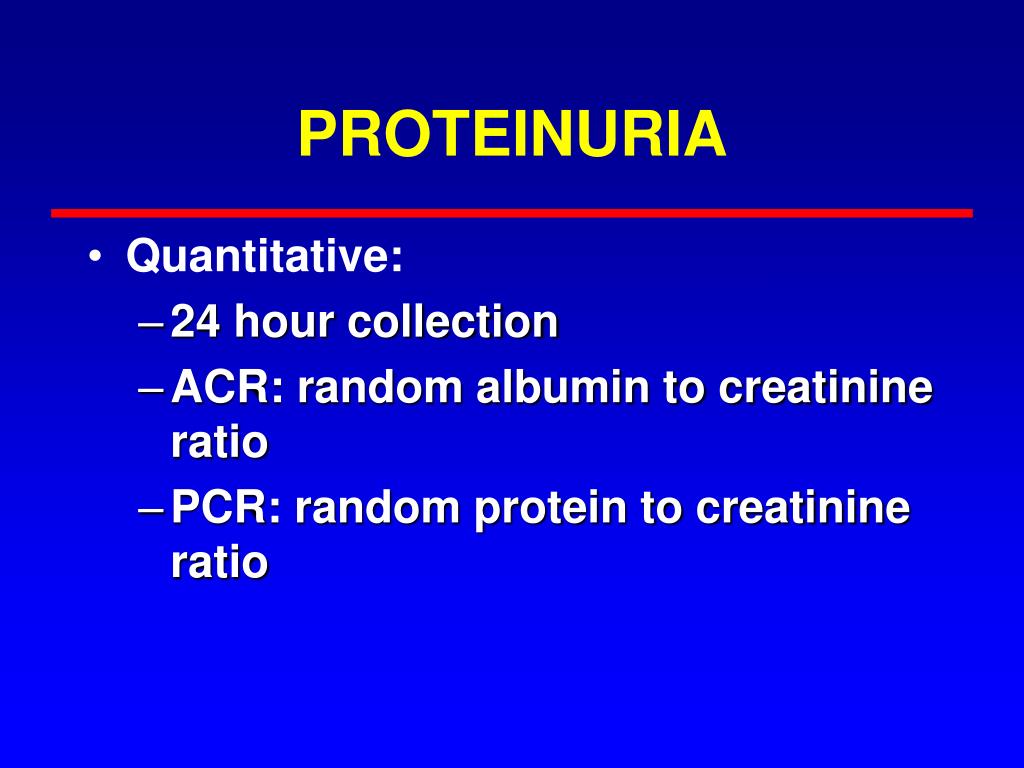 PROTEINURIA

• Quantitative:
– 24 hour collection
– ACR: random albumin to creatinine ratio
– PCR: random protein to creatinine ratio